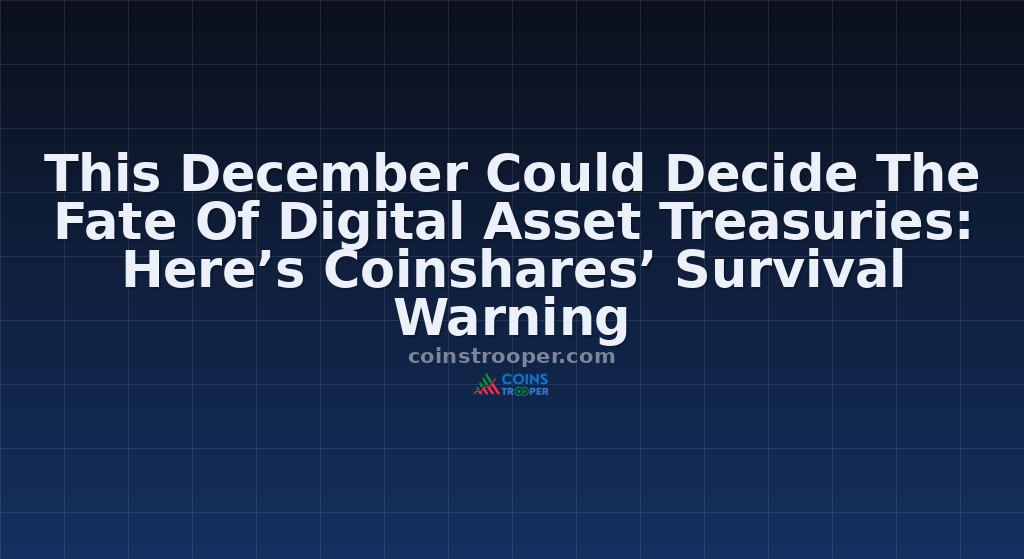 This December Could Decide The Fate Of Digital Asset Treasuries: Here’s Coinshares’ Survival Warning

coinstrooper.com

COINS TROOPER